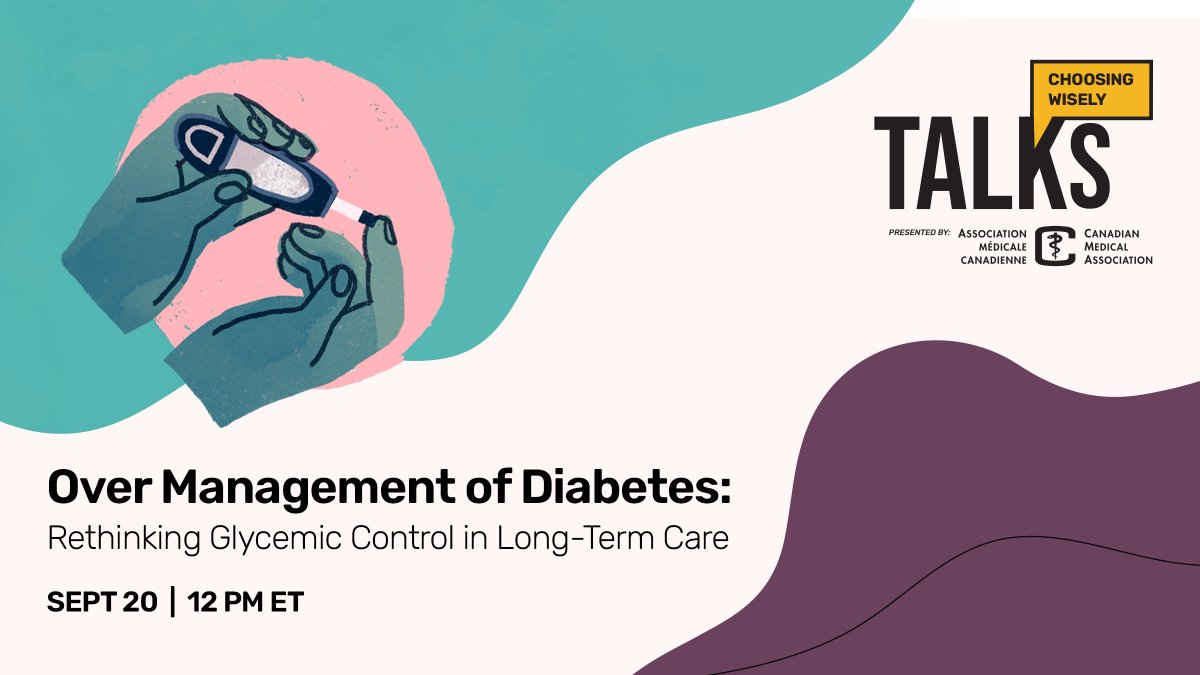 CHOOSING WISELY
TALKS
PRESENTED BY: ASSOCIATION MÉDICALE CANADIENNE
CANADIAN MEDICAL ASSOCIATION

Over Management of Diabetes:
Rethinking Glycemic Control in Long-Term Care

SEPT 20 | 12 PM ET